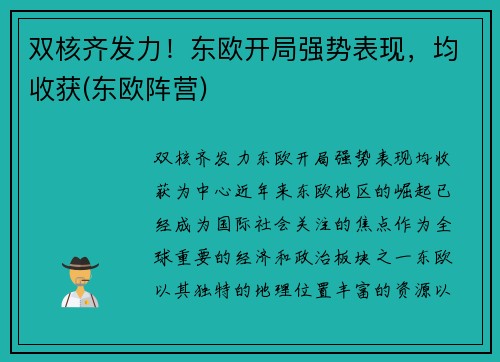 双核齐发力！东欧开局强势表现，均收获(东欧阵营)

双核齐发力东欧开局强势表现均收获为中心近年来东欧地区的崛起已经成为国际社会关注的焦点作为全球重要的经济和政治板块之一东欧以其独特的地理位置丰富的资源以